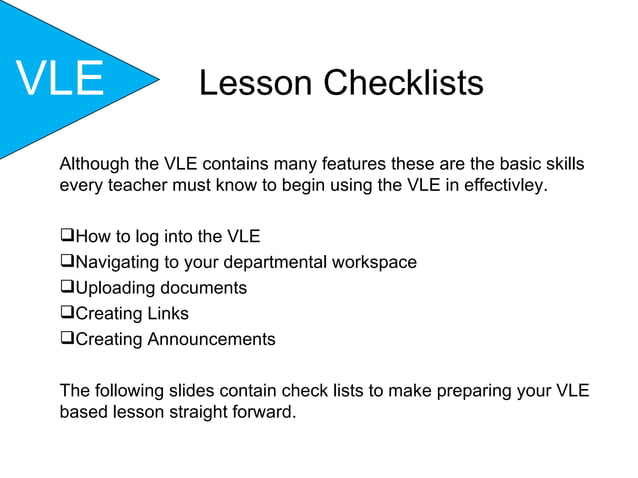 VLE

Lesson Checklists

Although the VLE contains many features these are the basic skills every teacher must know to begin using the VLE in effectivley.

❑How to log into the VLE
❑Navigating to your departmental workspace
❑Uploading documents
❑Creating Links
❑Creating Announcements

The following slides contain check lists to make preparing your VLE based lesson straight forward.